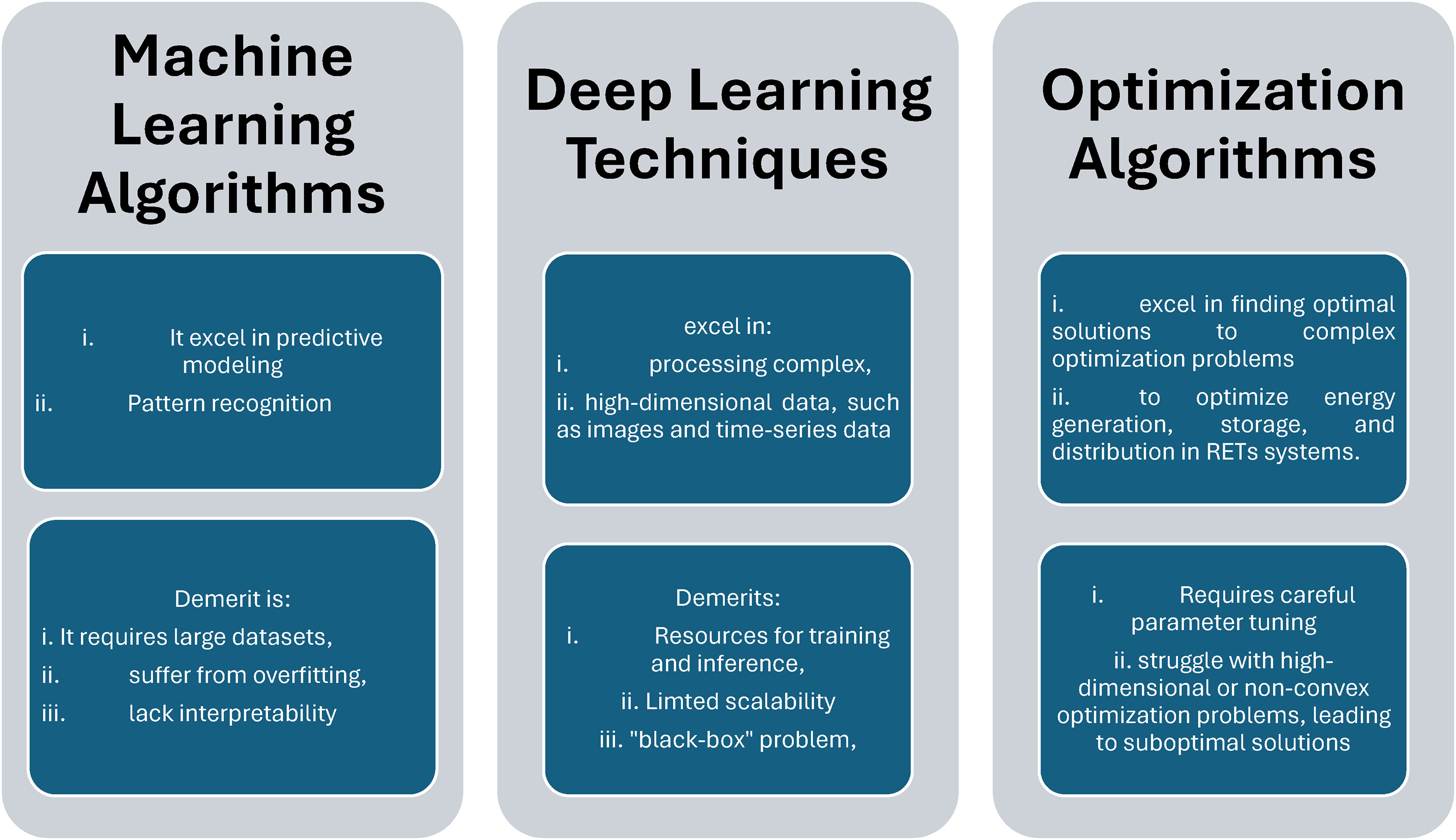 Machine Learning Algorithms

i. It excel in predictive modeling

ii. Pattern recognition

Demerit is:

i. It requires large datasets,

ii. suffer from overfitting,

iii. lack interpretability

Deep Learning Techniques

excel in:

i. processing complex,

ii. high-dimensional data, such as images and time-series data

Demerits:

i. Resources for training and inference,

ii. Limted scalability

iii. "black-box" problem,

Optimization Algorithms

i. excel in finding optimal solutions to complex optimization problems

ii. to optimize energy generation, storage, and distribution in RETs systems.

i. Requires careful parameter tuning

ii. struggle with high-dimensional or non-convex optimization problems, leading to suboptimal solutions